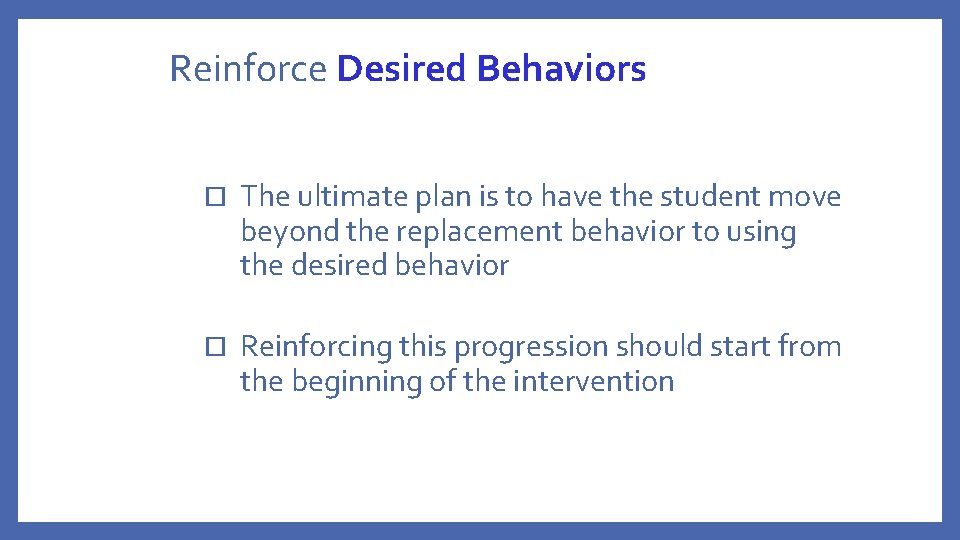 Reinforce Desired Behaviors

☐ The ultimate plan is to have the student move beyond the replacement behavior to using the desired behavior

☐ Reinforcing this progression should start from the beginning of the intervention